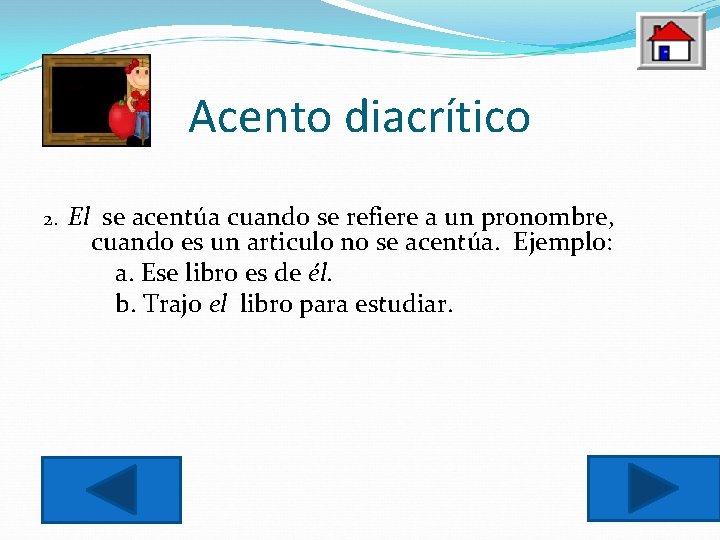 Acento diacrítico

2. El se acentúa cuando se refiere a un pronombre, cuando es un articulo no se acentúa. Ejemplo:

a. Ese libro es de él.

b. Trajo el libro para estudiar.